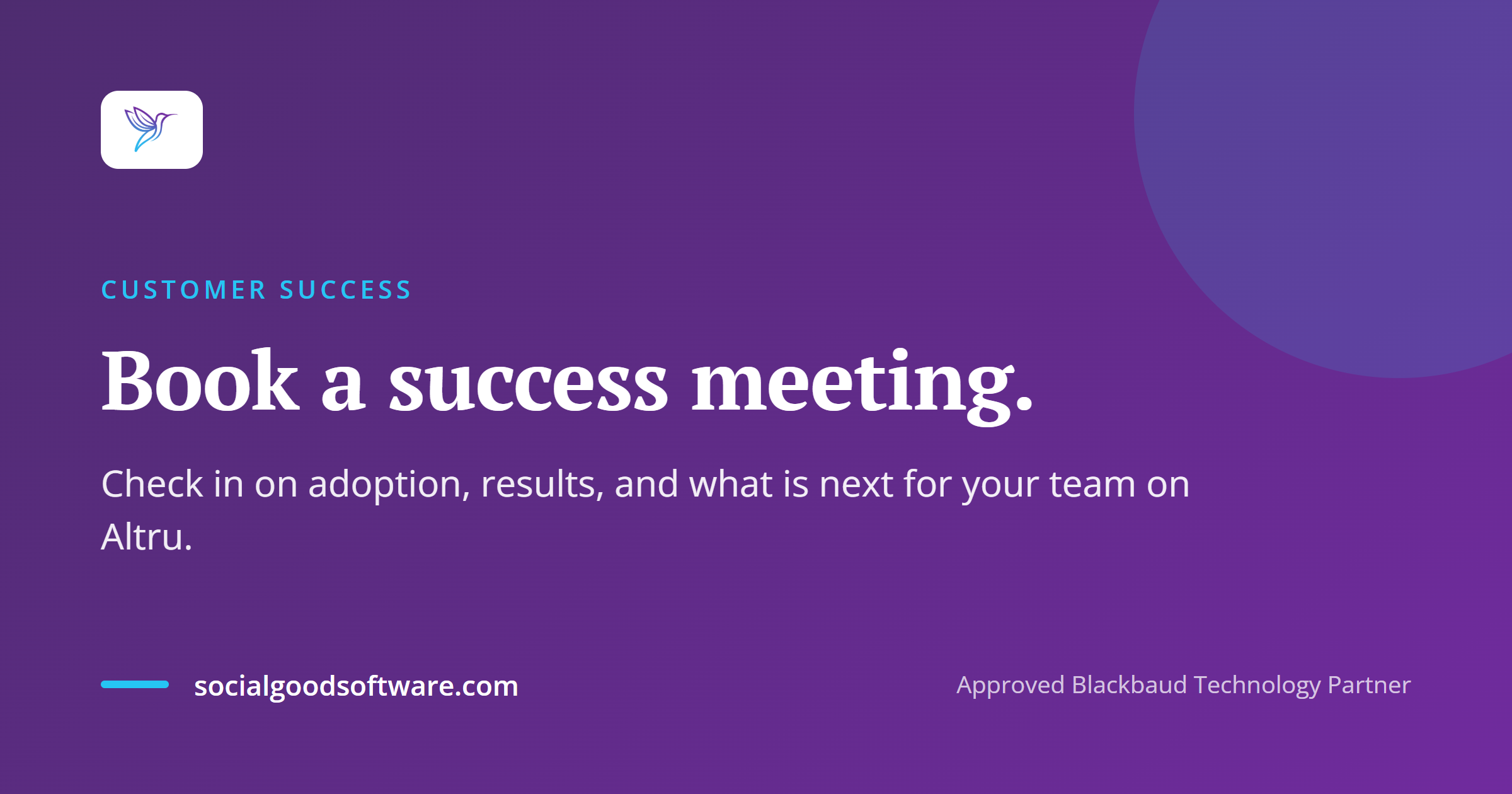 CUSTOMER SUCCESS

Book a success meeting.

Check in on adoption, results, and what is next for your team on Altru.

socialgoodsoftware.com

Approved Blackbaud Technology Partner